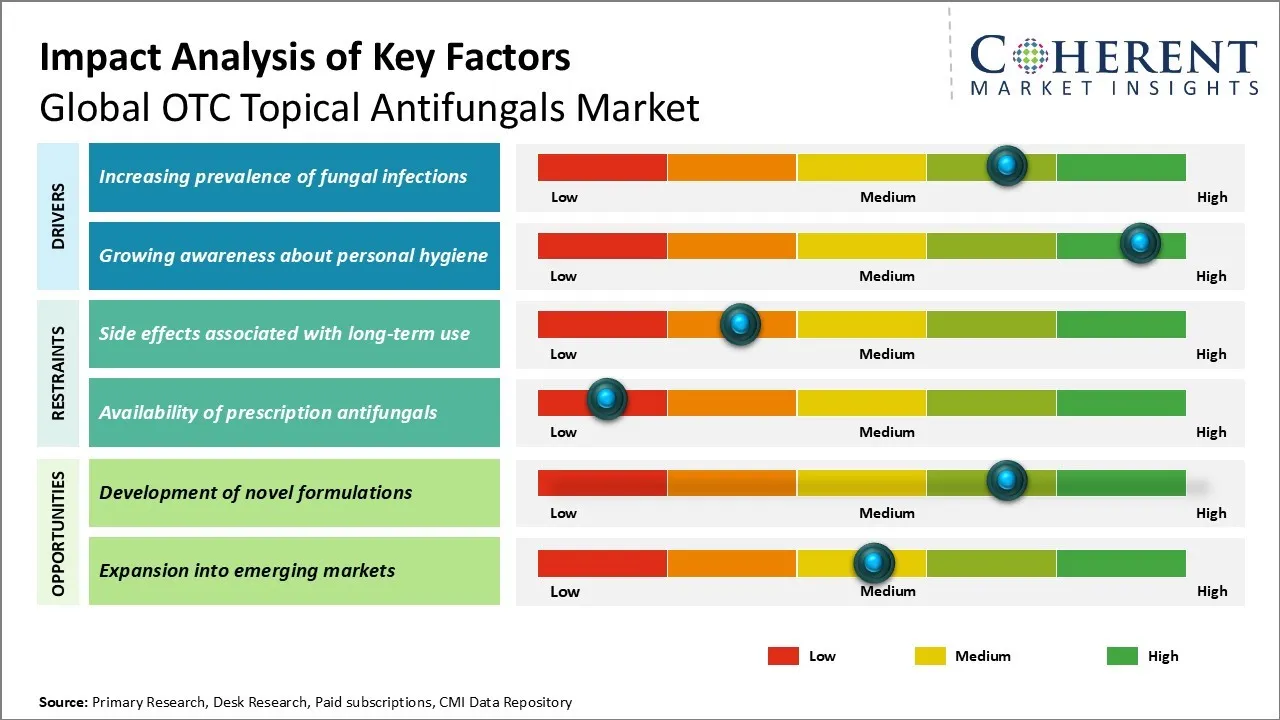 Impact Analysis of Key Factors
Global OTC Topical Antifungals Market

COHERENT
MARKET INSIGHTS

DRIVERS

Increasing prevalence of fungal infections
Low Medium High

Growing awareness about personal hygiene
Low Medium High

RESTRAINTS

Side effects associated with long-term use
Low Medium High

Availability of prescription antifungals
Low Medium High

OPPORTUNITIES

Development of novel formulations
Low Medium High

Expansion into emerging markets
Low Medium High

Low Medium High

Source: Primary Research, Desk Research, Paid subscriptions, CMI Data Repository